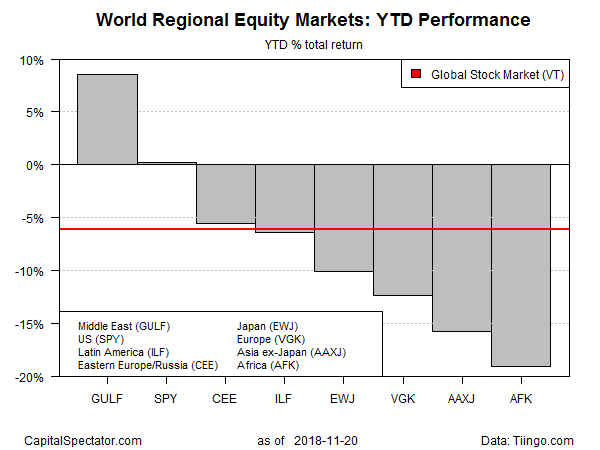 World Regional Equity Markets: YTD Performance

YTD % total return

Global Stock Market (VT)

10%
5%
0%
-5%
-10%
-15%
-20%

Middle East (GULF)
US (SPY)
Latin America (ILF)
Eastern Europe/Russia (CEE)
Japan (EWJ)
Europe (VGK)
Asia ex-Japan (AAXJ)
Africa (AFK)

GULF SPY CEE ILF EWJ VGK AAXJ AFK

CapitalSpectator.com

as of 2018-11-20

Data: Tiingo.com